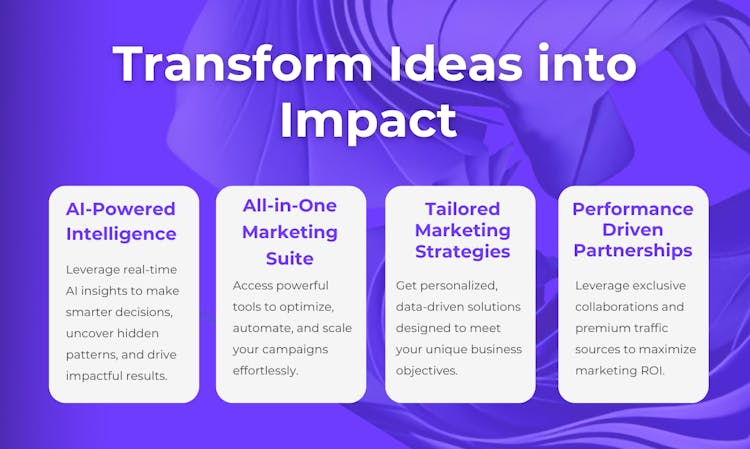 Transform Ideas into Impact

AI-Powered Intelligence

Leverage real-time AI insights to make smarter decisions, uncover hidden patterns, and drive impactful results.

All-in-One Marketing Suite

Access powerful tools to optimize, automate, and scale your campaigns effortlessly.

Tailored Marketing Strategies

Get personalized, data-driven solutions designed to meet your unique business objectives.

Performance Driven Partnerships

Leverage exclusive collaborations and premium traffic sources to maximize marketing ROI.